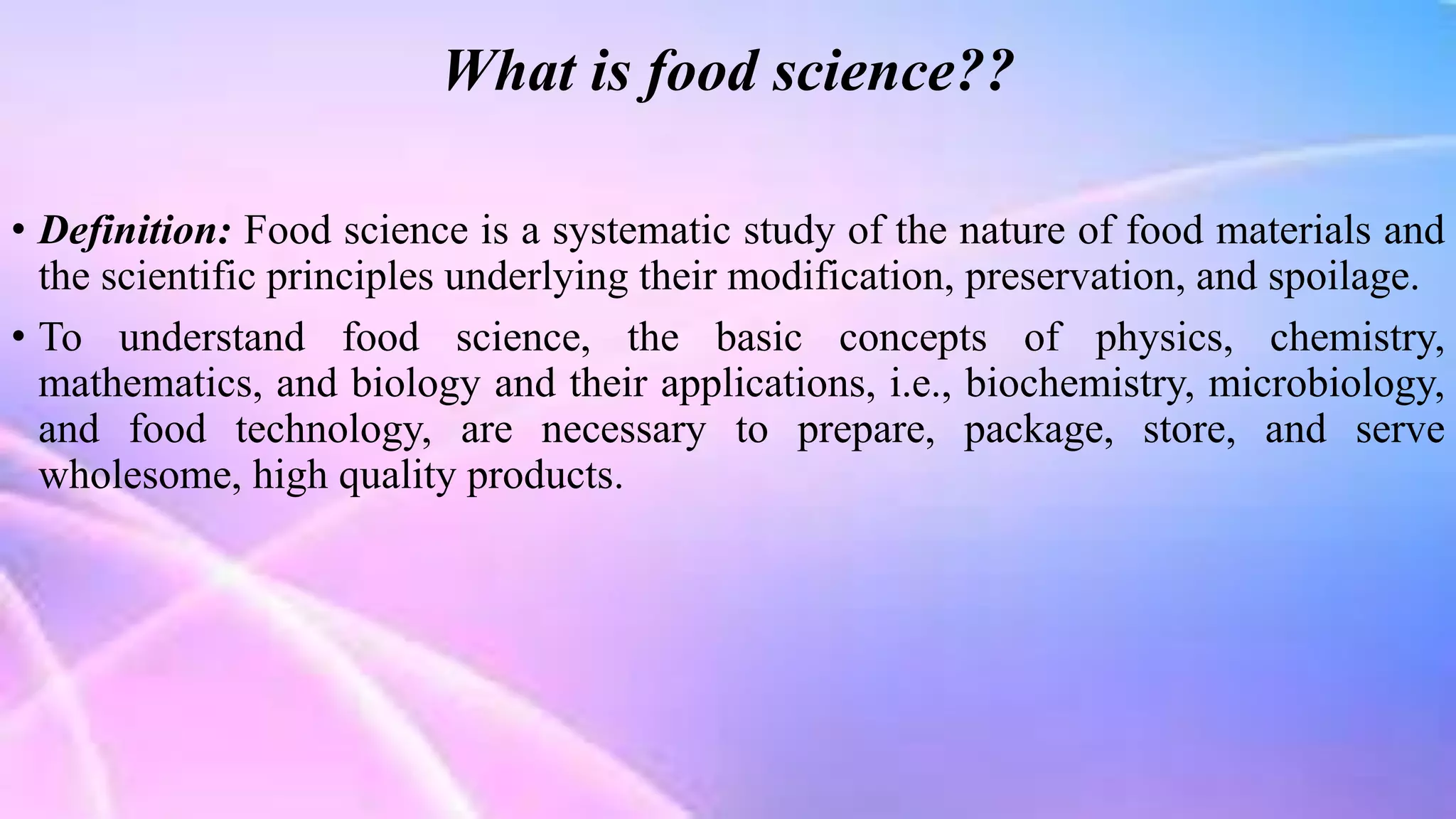 What is food science??

• Definition: Food science is a systematic study of the nature of food materials and the scientific principles underlying their modification, preservation, and spoilage.

• To understand food science, the basic concepts of physics, chemistry, mathematics, and biology and their applications, i.e., biochemistry, microbiology, and food technology, are necessary to prepare, package, store, and serve wholesome, high quality products.